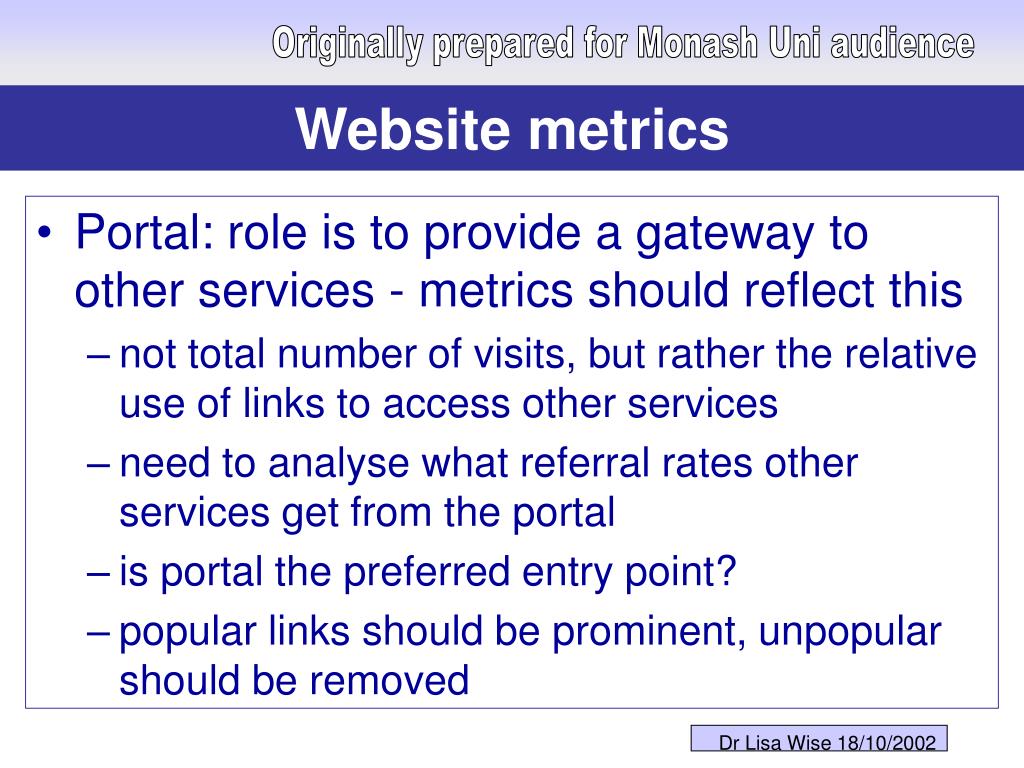 Originally prepared for Monash Uni audience

Website metrics

• Portal: role is to provide a gateway to other services - metrics should reflect this
– not total number of visits, but rather the relative use of links to access other services
– need to analyse what referral rates other services get from the portal
– is portal the preferred entry point?
– popular links should be prominent, unpopular should be removed

Dr Lisa Wise 18/10/2002